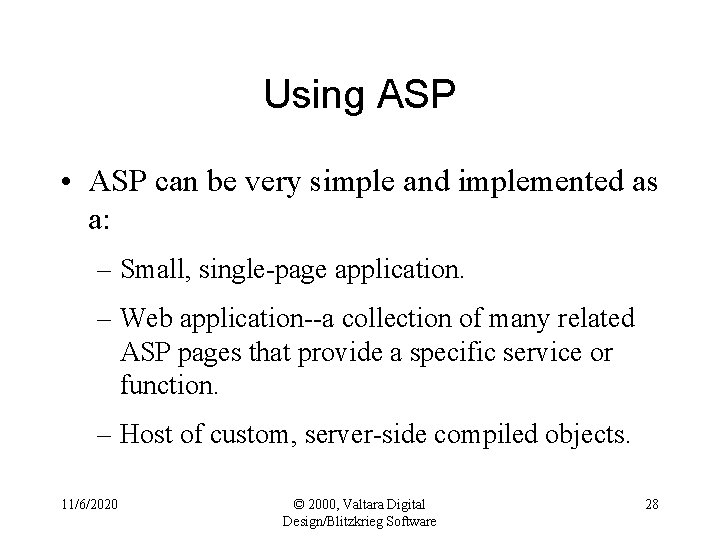 Using ASP

• ASP can be very simple and implemented as a:

– Small, single-page application.

– Web application--a collection of many related ASP pages that provide a specific service or function.

– Host of custom, server-side compiled objects.

11/6/2020

© 2000, Valtara Digital Design/Blitzkrieg Software

28